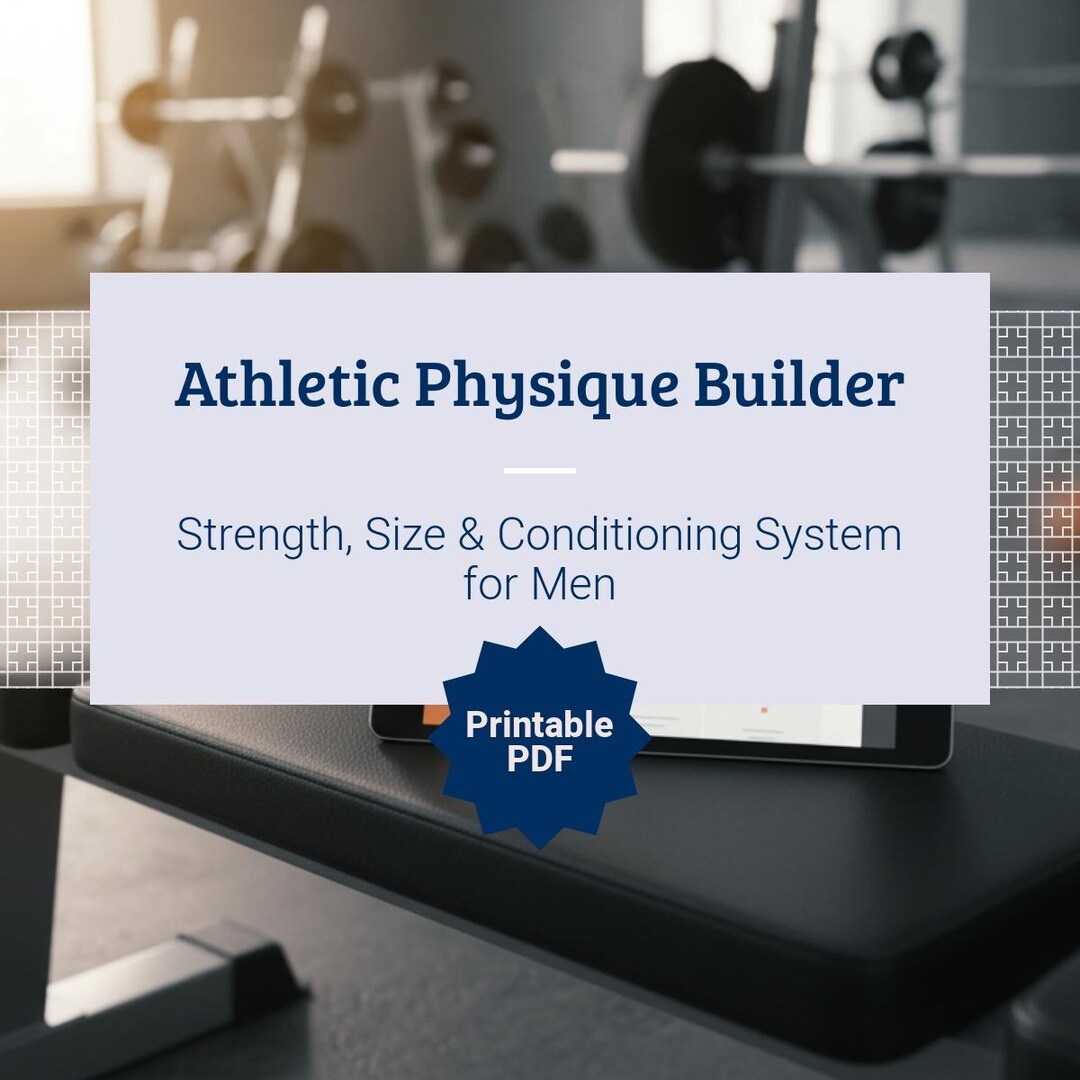 Athletic Physique Builder

Strength, Size & Conditioning System for Men

Printable PDF